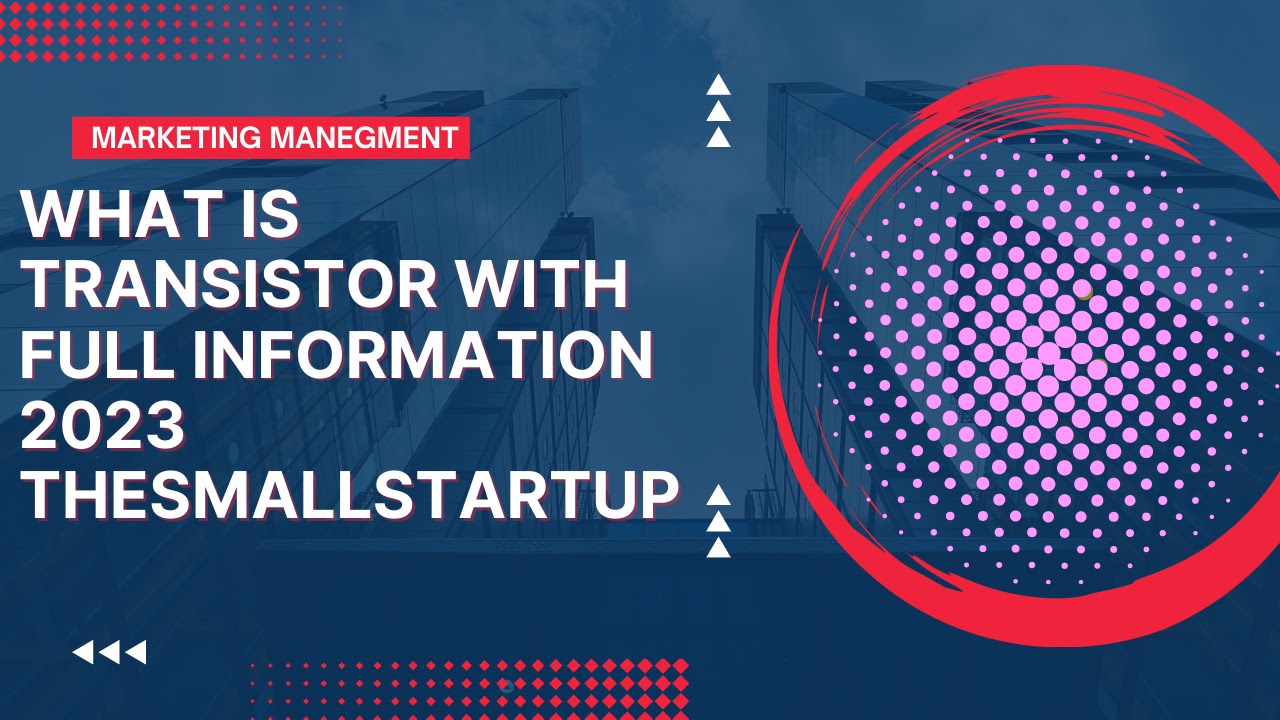 MARKETING MANEGMENT

WHAT IS TRANSISTOR WITH FULL INFORMATION 2023 THESMALLSTARTUP